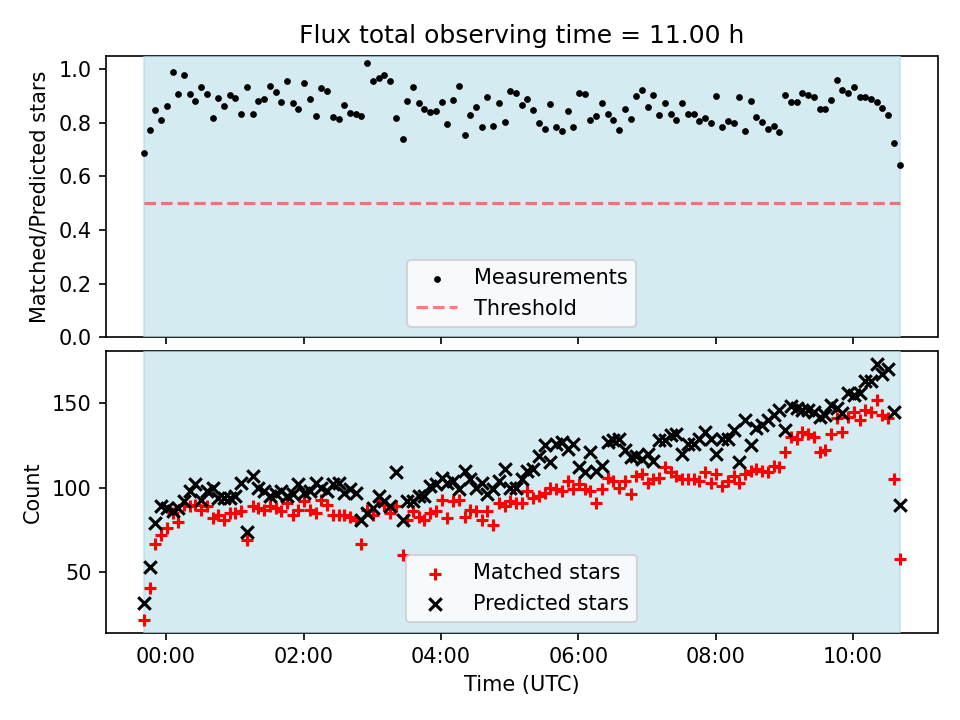 Flux total observing time = 11.00 h

Matched/Predicted stars

1.0
0.8
0.6
0.4
0.2
0.0

Measurements
Threshold

Count

150
100
50

Matched stars
Predicted stars

00:00
02:00
04:00
06:00
08:00
10:00

Time (UTC)